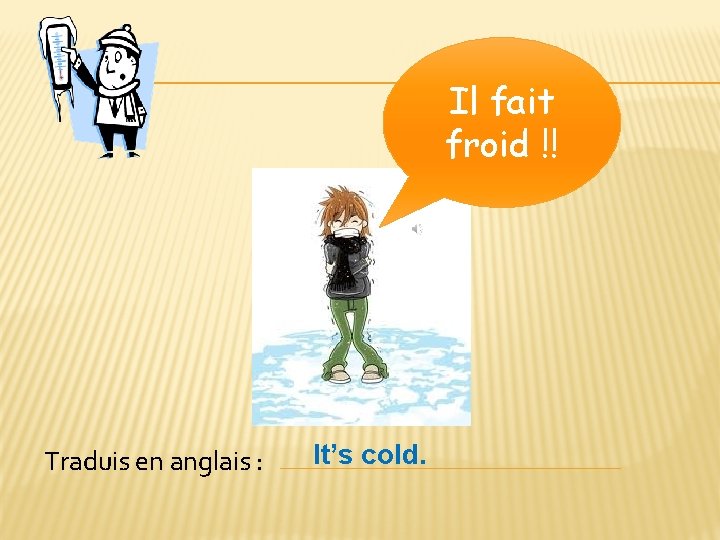 Il fait froid !!

Traduis en anglais : It’s cold.